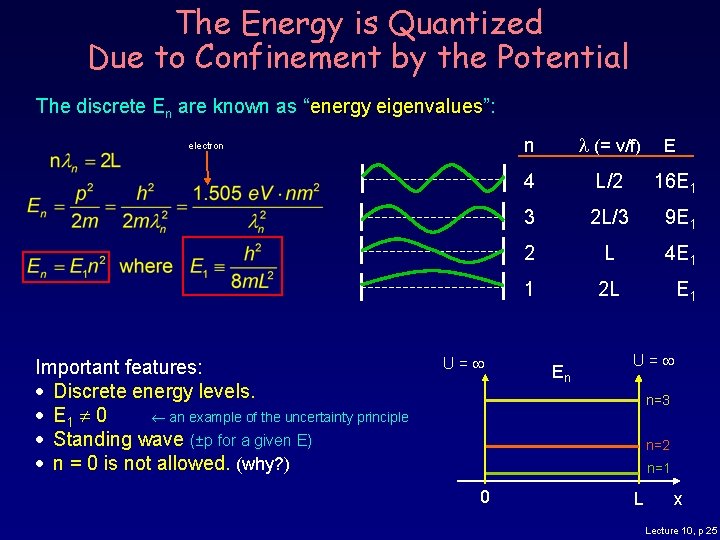 The Energy is Quantized
Due to Confinement by the Potential

The discrete $E_n$ are known as "energy eigenvalues":

electron

$n\lambda_n = 2L$

$E_n = \frac{p^2}{2m} = \frac{h^2}{2m\lambda_n^2} = \frac{1.505\ eV \cdot nm^2}{\lambda_n^2}$

$E_n = E_1 n^2$ where $E_1 \equiv \frac{h^2}{8mL^2}$

| n | $\lambda$ (= v/f) | E |
|---|---|---|
| 4 | L/2 | $16E_1$ |
| 3 | 2L/3 | $9E_1$ |
| 2 | L | $4E_1$ |
| 1 | 2L | $E_1$ |

Important features:
• Discrete energy levels.
• $E_1 \neq 0$ ← an example of the uncertainty principle
• Standing wave (±p for a given E)
• n = 0 is not allowed. (why?)

U = ∞
$E_n$
U = ∞
n=3
n=2
n=1
0
L
x

Lecture 10, p 25